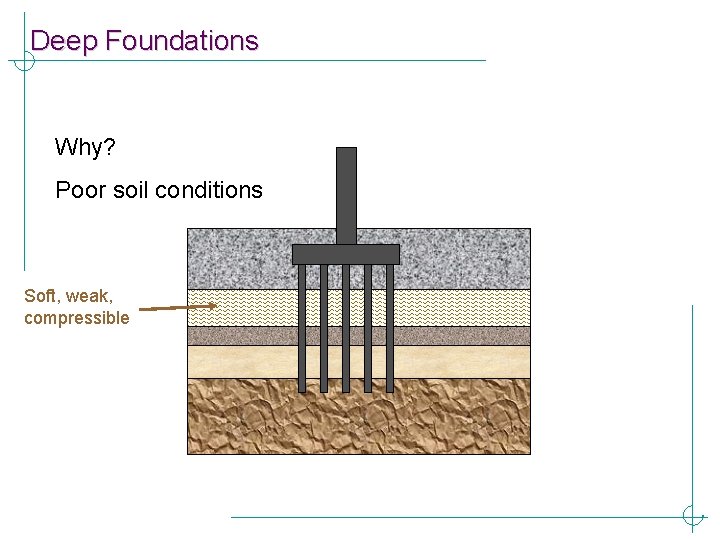 Deep Foundations

Why?

Poor soil conditions

Soft, weak, compressible